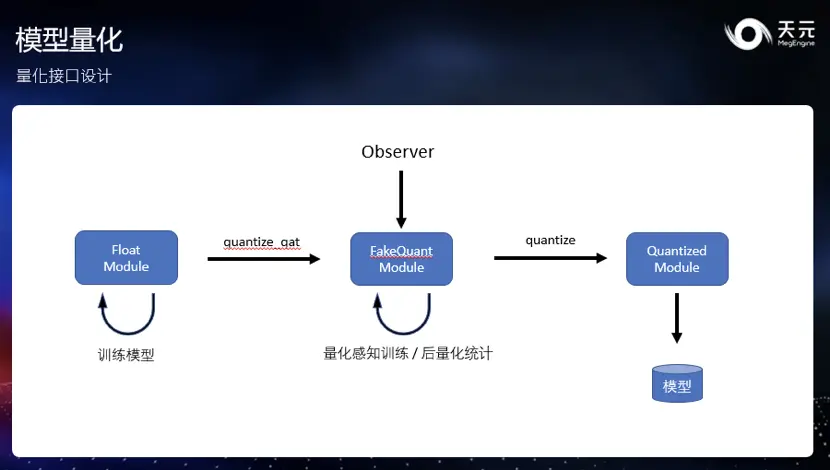 模型量化
量化接口设计

天元
MegEngine

Observer

Float Module

quantize_qat

FakeQuant Module

quantize

Quantized Module

训练模型

量化感知训练 / 后量化统计

模型